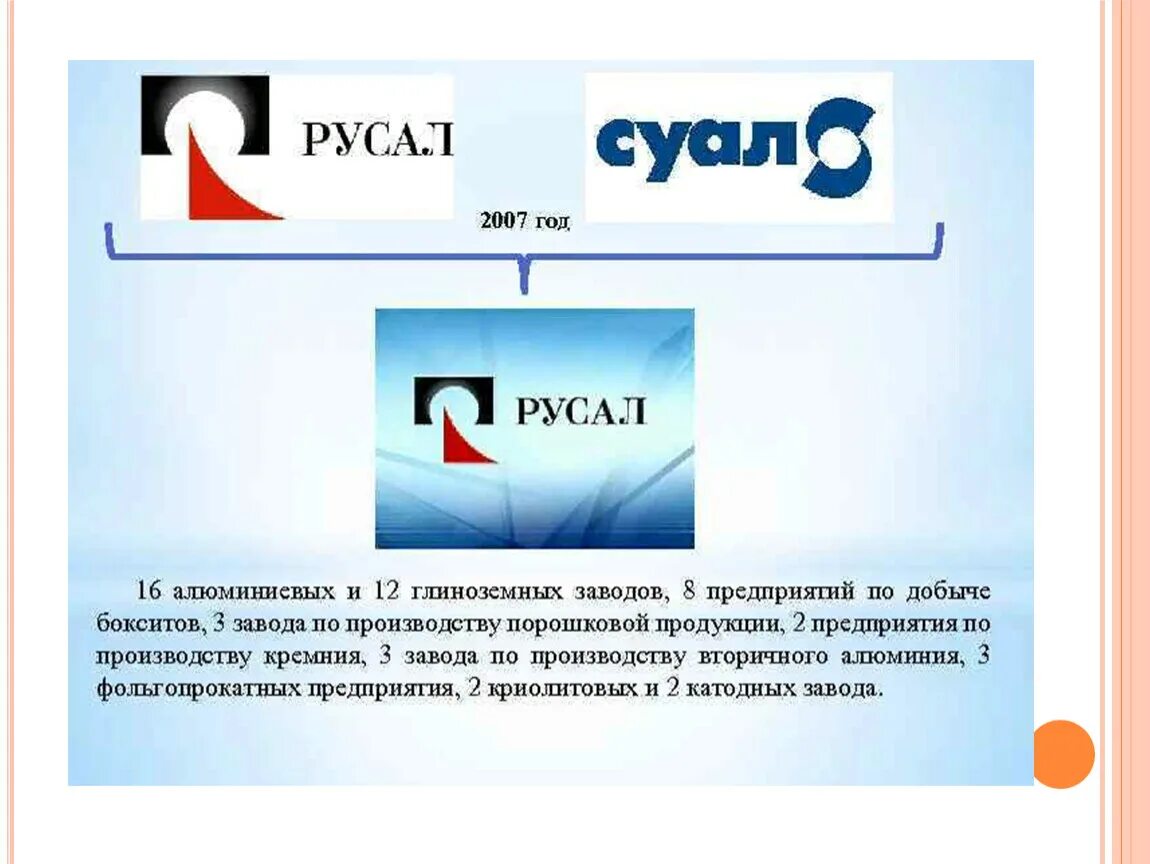 РУСАЛ

суал

2007 год

РУСАЛ

16 алюминиевых и 12 глиноземных заводов, 8 предприятий по добыче бокситов, 3 завода по производству порошковой продукции, 2 предприятия по производству кремния, 3 завода по производству вторичного алюминия, 3 фольгопрокатных предприятия, 2 криолитовых и 2 катодных завода.